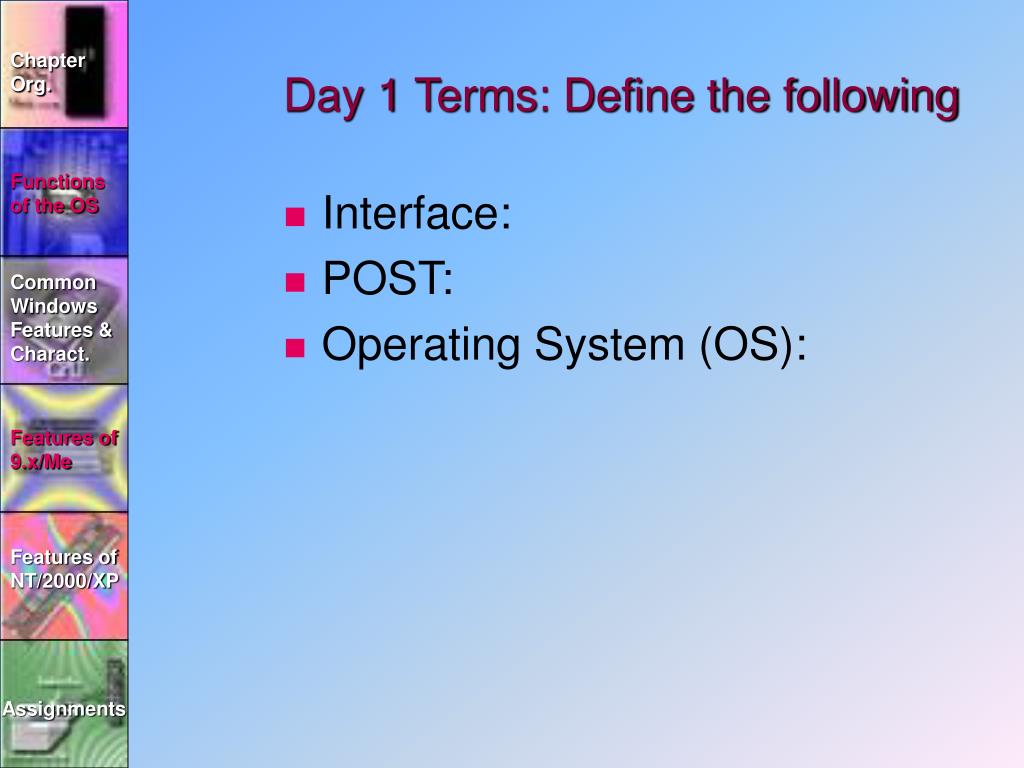 Chapter Org.

Functions of the OS

Common Windows Features & Charact.

Features of 9.x/Me

Features of NT/2000/XP

Assignments

Day 1 Terms: Define the following

- Interface:
- POST:
- Operating System (OS):